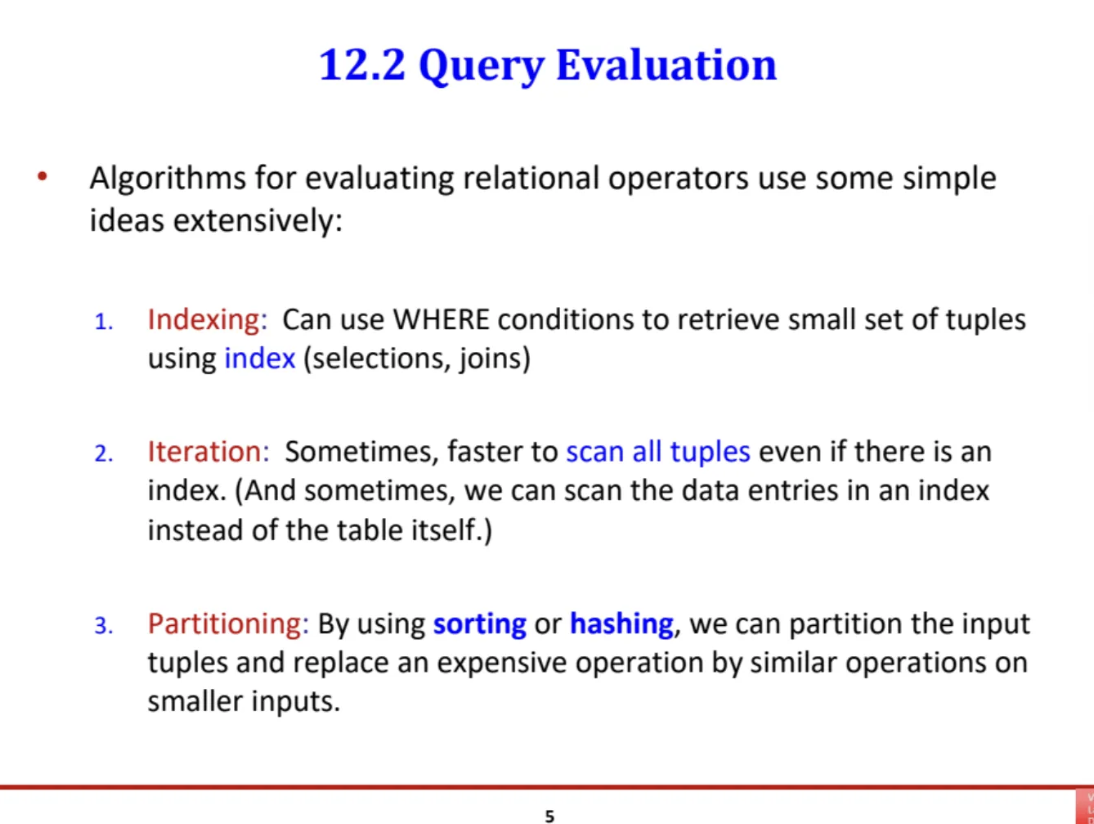 12.2 Query Evaluation

• Algorithms for evaluating relational operators use some simple ideas extensively:

1. Indexing: Can use WHERE conditions to retrieve small set of tuples using index (selections, joins)

2. Iteration: Sometimes, faster to scan all tuples even if there is an index. (And sometimes, we can scan the data entries in an index instead of the table itself.)

3. Partitioning: By using sorting or hashing, we can partition the input tuples and replace an expensive operation by similar operations on smaller inputs.

5